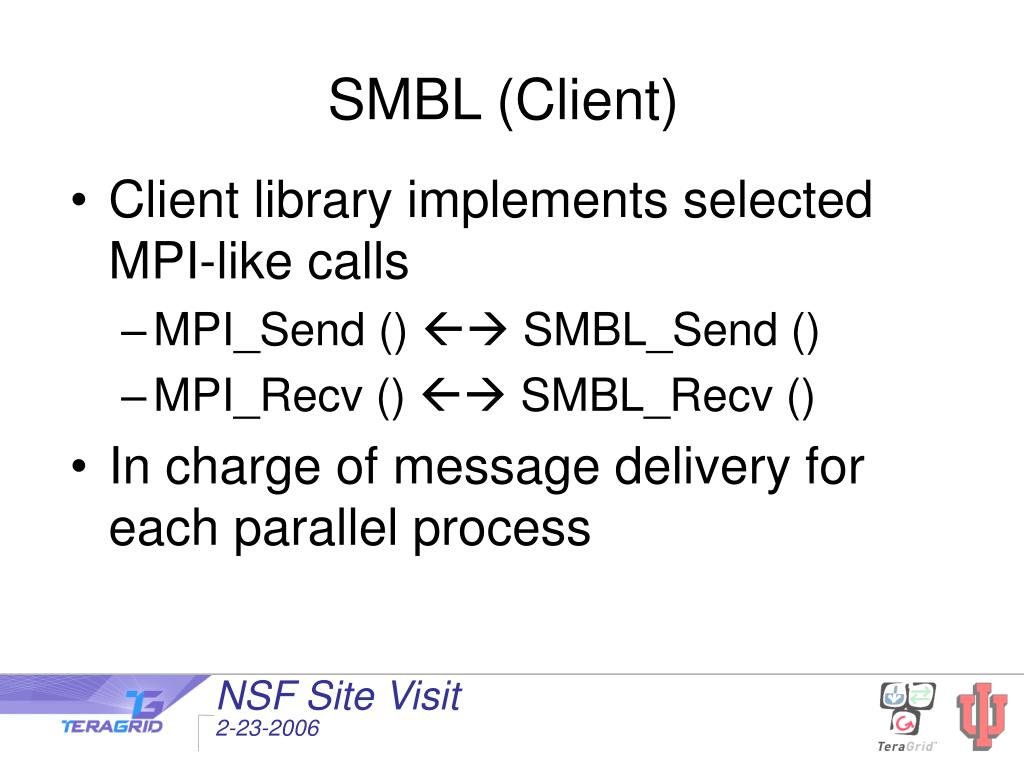 SMBL (Client)

• Client library implements selected MPI-like calls
– MPI_Send () ←→ SMBL_Send ()
– MPI_Recv () ←→ SMBL_Recv ()
• In charge of message delivery for each parallel process

TERAGRID
NSF Site Visit
2-23-2006
TeraGrid